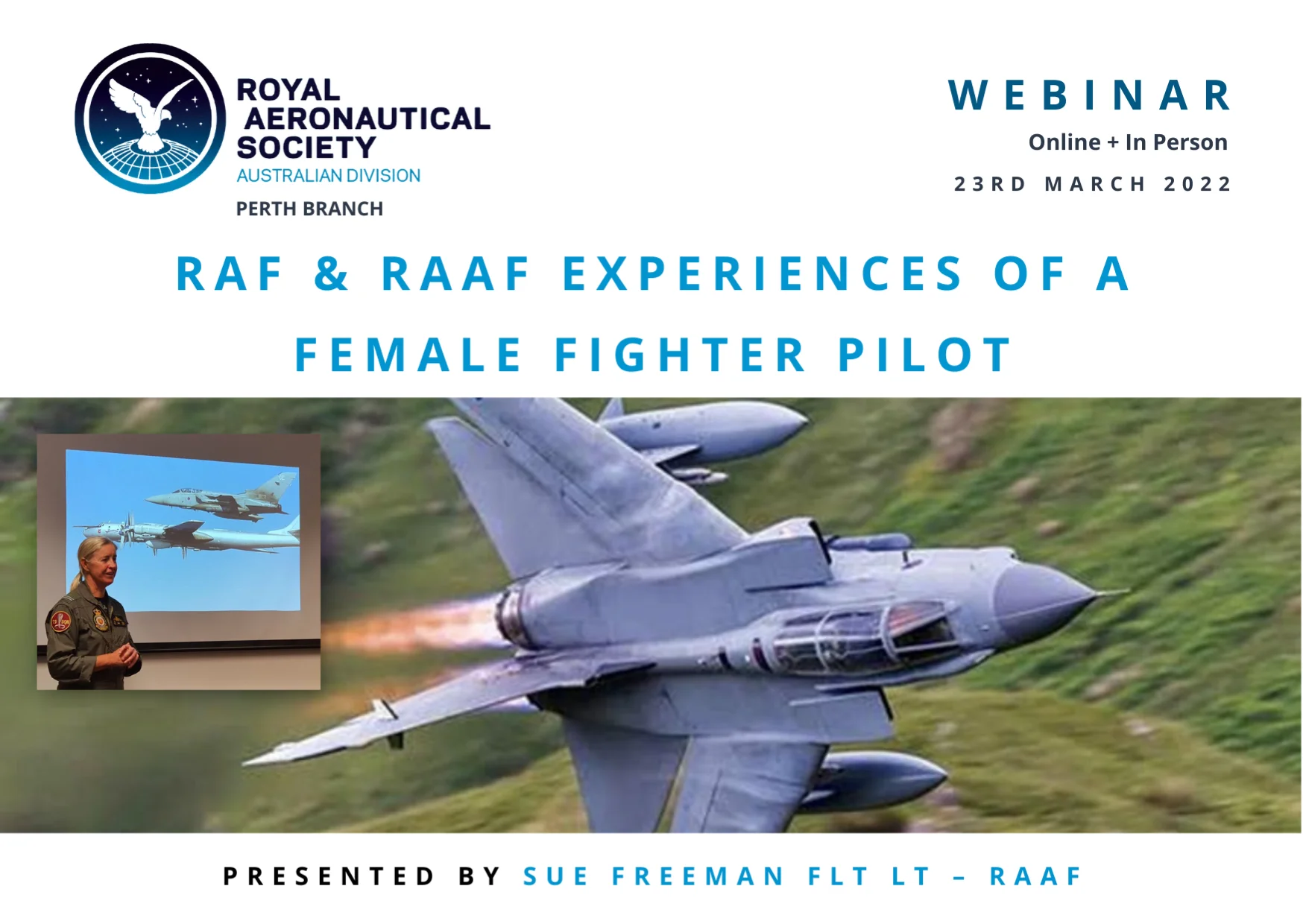 ROYAL AERONAUTICAL SOCIETY
AUSTRALIAN DIVISION
PERTH BRANCH

WEBINAR
Online + In Person
23RD MARCH 2022

RAF & RAAF EXPERIENCES OF A FEMALE FIGHTER PILOT

PRESENTED BY SUE FREEMAN FLT LT – RAAF